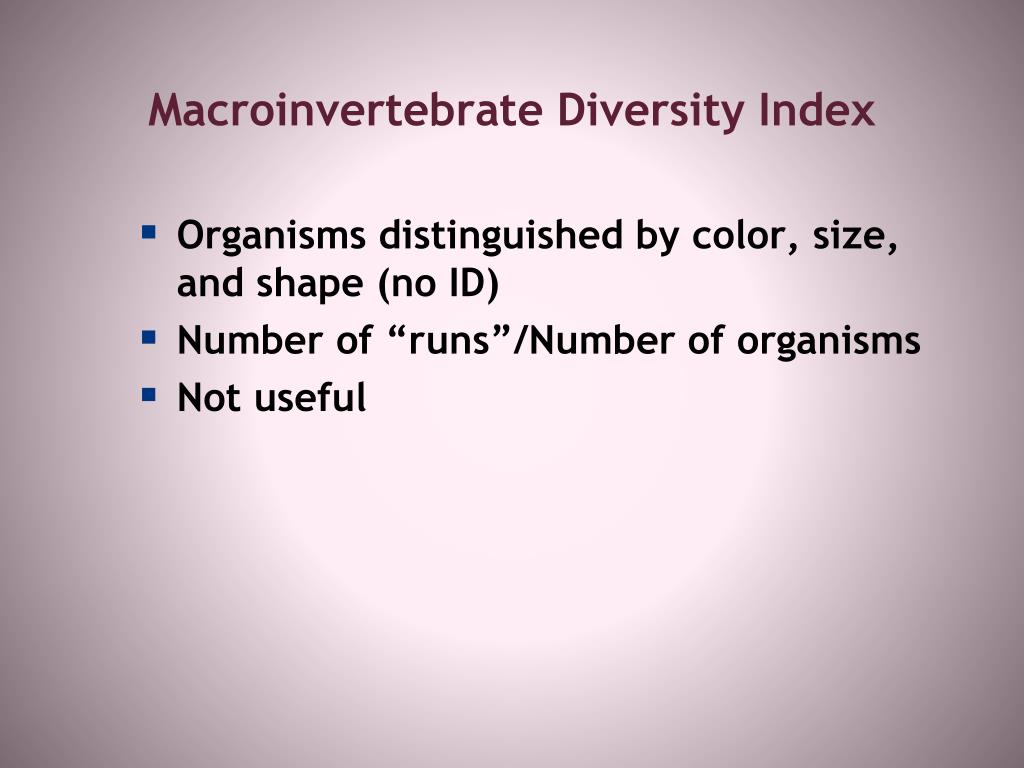 Macroinvertebrate Diversity Index

- Organisms distinguished by color, size, and shape (no ID)
- Number of “runs”/Number of organisms
- Not useful